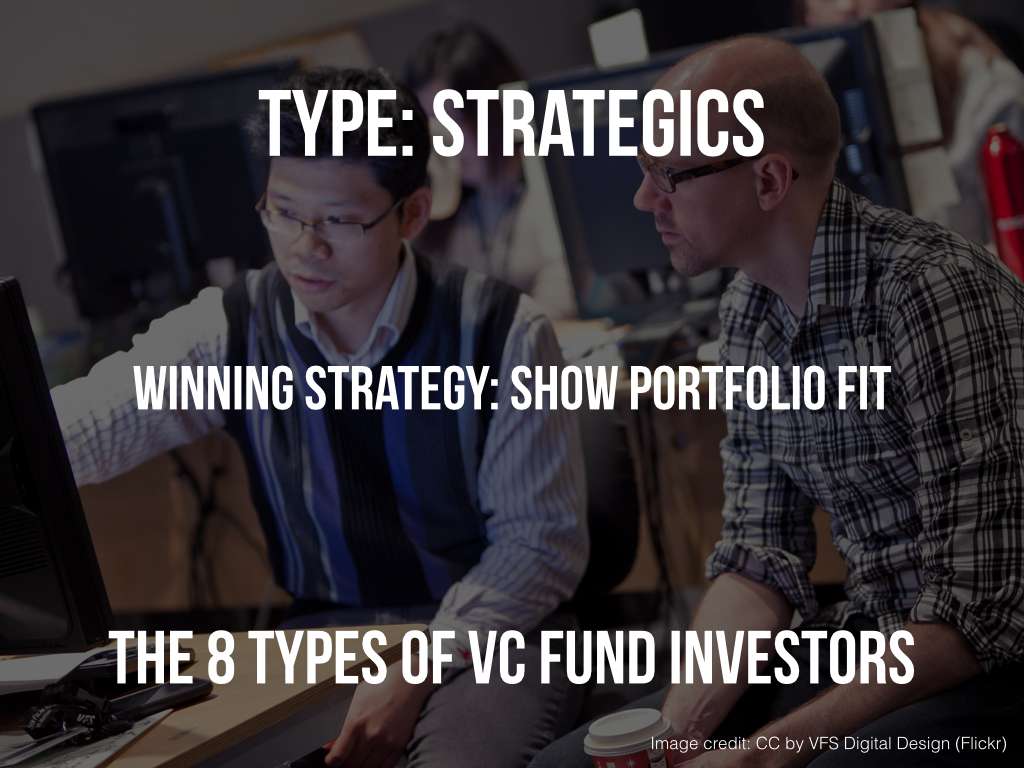 TYPE: STRATEGICS

WINNING STRATEGY: SHOW PORTFOLIO FIT

THE 8 TYPES OF VC FUND INVESTORS

Image credit: CC by VFS Digital Design (Flickr)